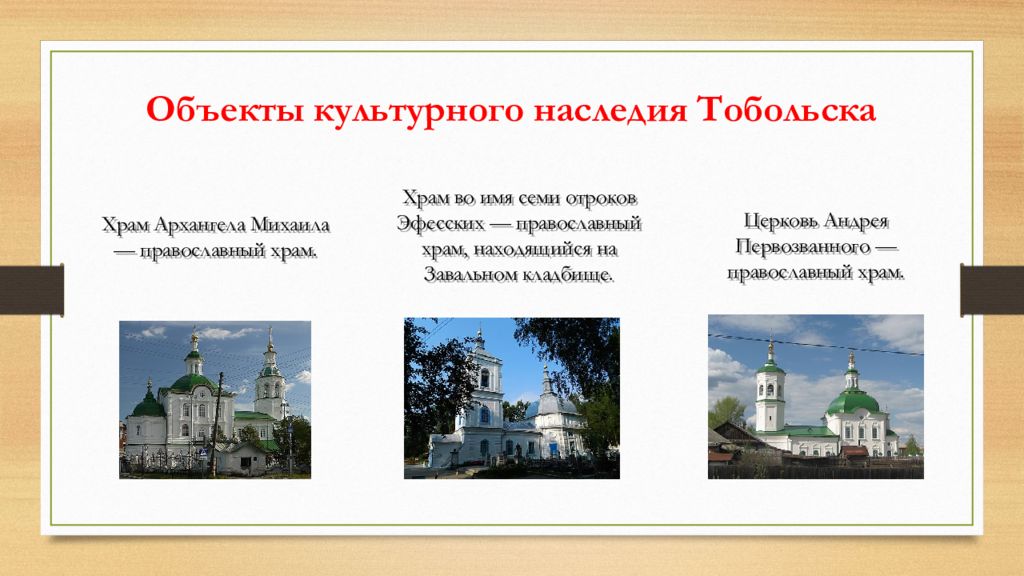 Объекты культурного наследия Тобольска

Храм Архангела Михаила — православный храм.

Храм во имя семи отроков Эфесских — православный храм, находящийся на Завальном кладбище.

Церковь Андрея Первозванного — православный храм.